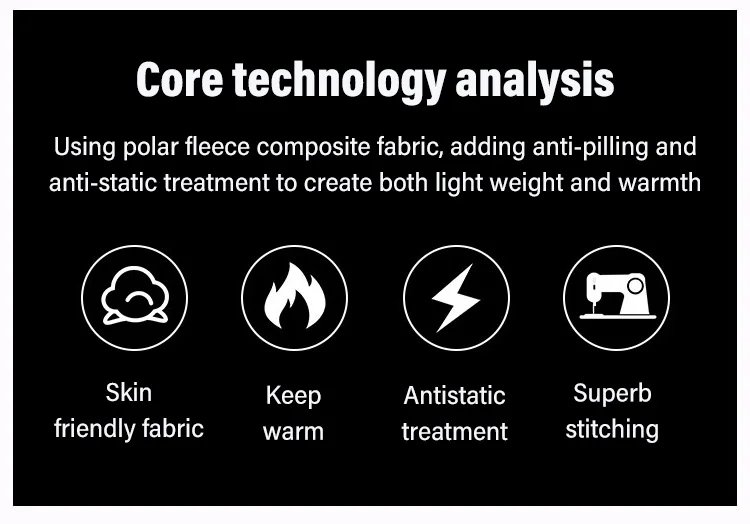 Core technology analysis

Using polar fleece composite fabric, adding anti-pilling and anti-static treatment to create both light weight and warmth

Skin friendly fabric

Keep warm

Antistatic treatment

Superb stitching